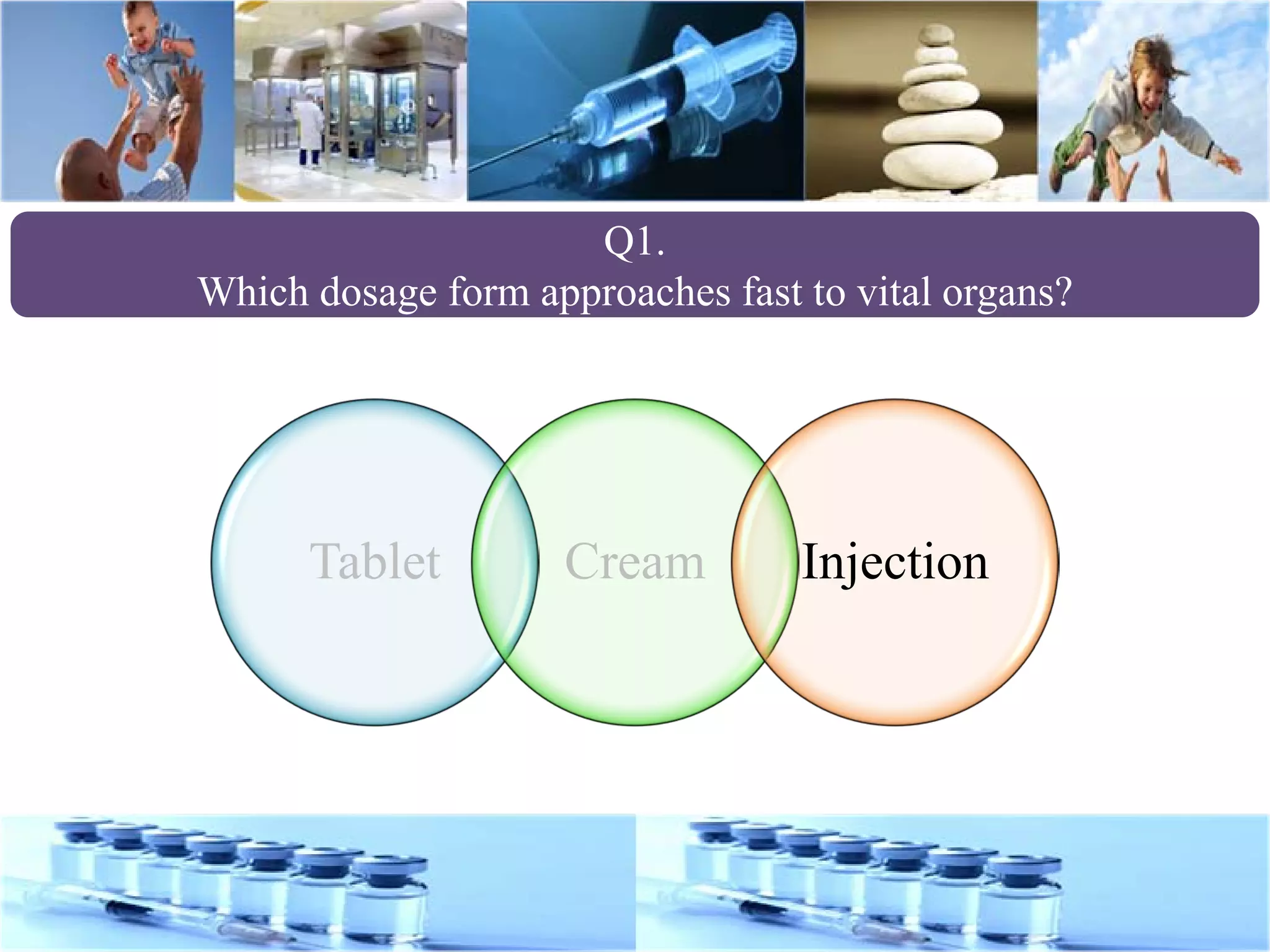 Q1.
Which dosage form approaches fast to vital organs?

Tablet

Cream

Injection